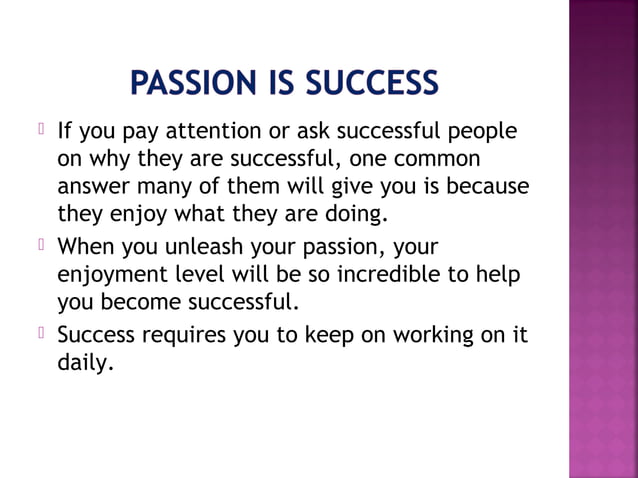 PASSION IS SUCCESS

If you pay attention or ask successful people on why they are successful, one common answer many of them will give you is because they enjoy what they are doing.

When you unleash your passion, your enjoyment level will be so incredible to help you become successful.

Success requires you to keep on working on it daily.